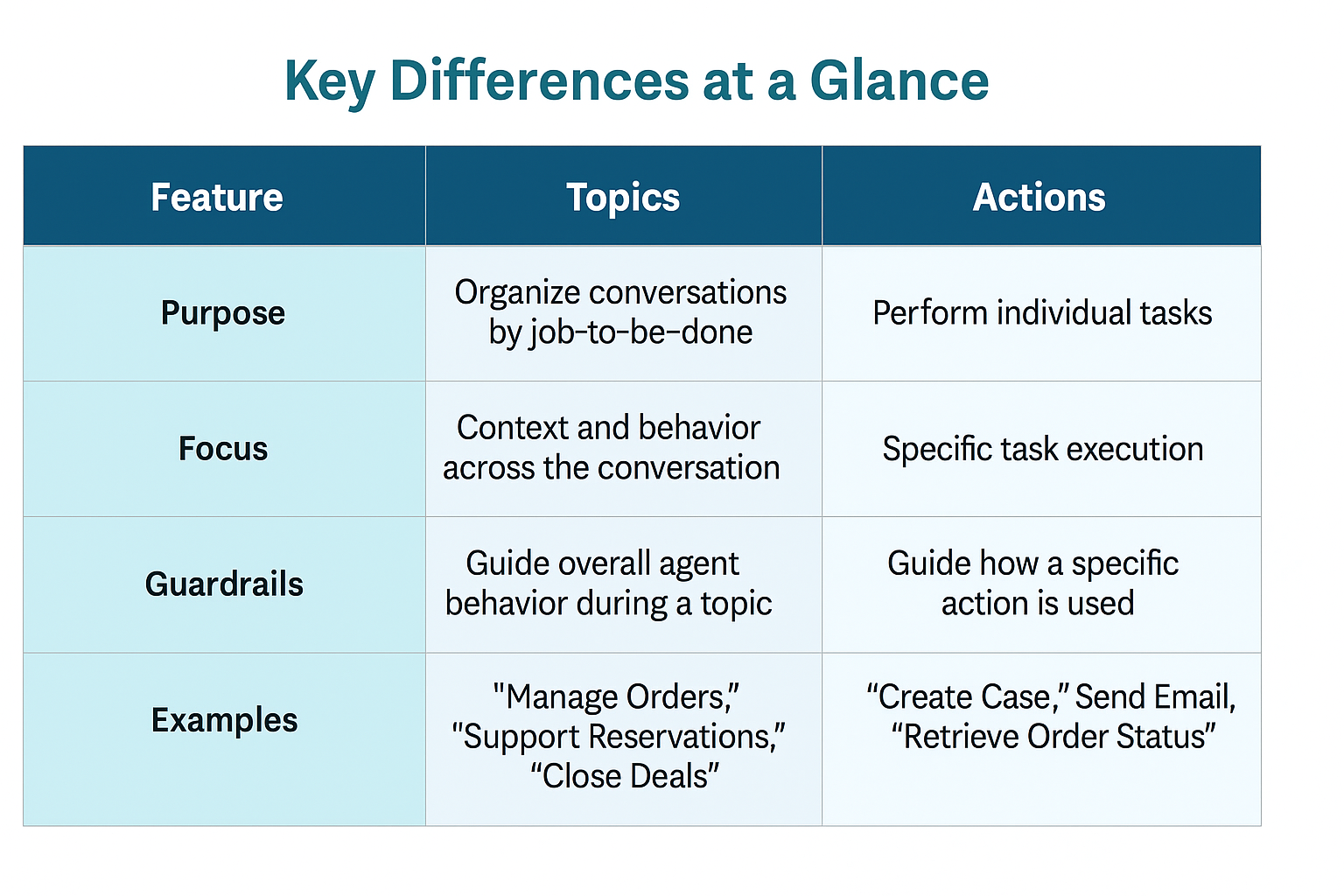 Key Differences at a Glance

| Feature | Topics | Actions |
|---|---|---|
| Purpose | Organize conversations by job-to-be-done | Perform individual tasks |
| Focus | Context and behavior across the conversation | Specific task execution |
| Guardrails | Guide overall agent behavior during a topic | Guide how a specific action is used |
| Examples | "Manage Orders," "Support Reservations," “Close Deals” | “Create Case,” Send Email, “Retrieve Order Status” |